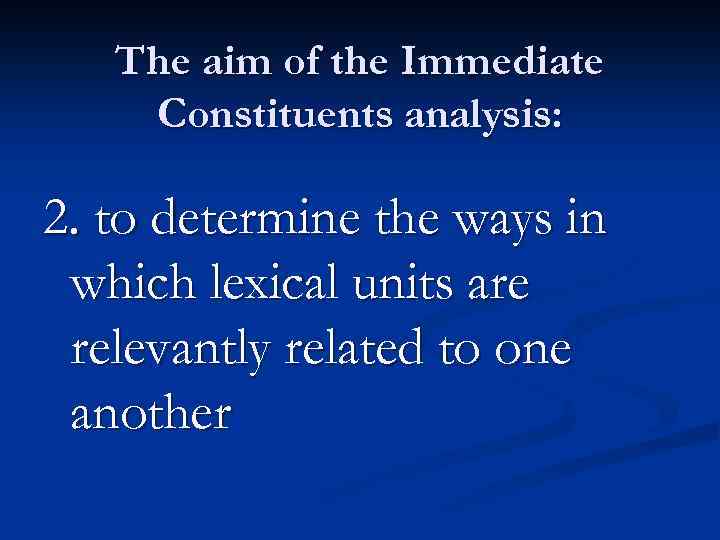 The aim of the Immediate Constituents analysis:

2. to determine the ways in which lexical units are relevantly related to one another